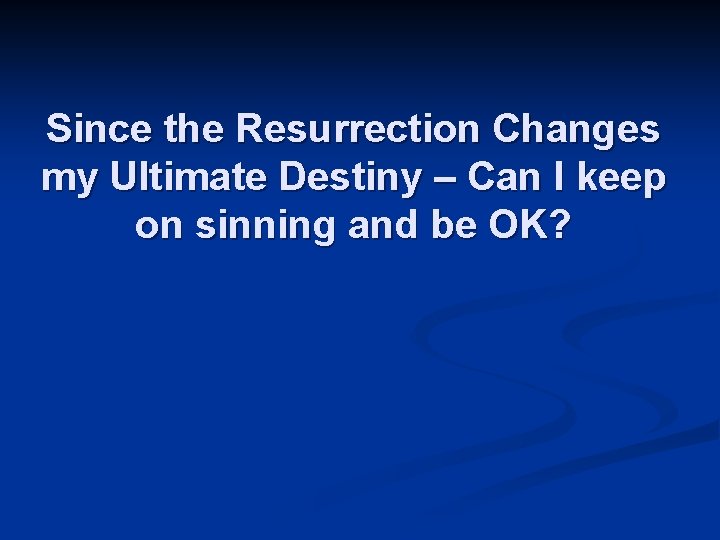 Since the Resurrection Changes my Ultimate Destiny – Can I keep on sinning and be OK?